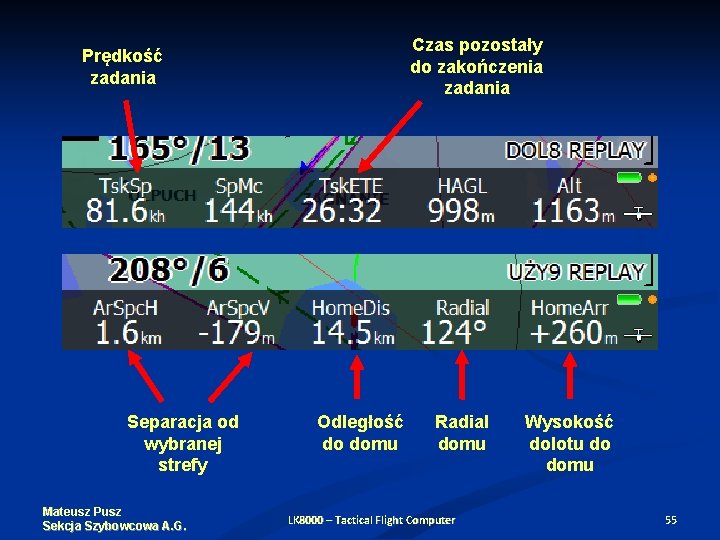 Prędkość zadania

Czas pozostały do zakończenia zadania

165°/13

DOL8 REPLAY

TskSp 81.6kh

SpMc 144kh

TskETE 26:32

HAGL 998m

Alt 1163m

208°/6

UŻY9 REPLAY

ArSpcH 1.6km

ArSpcV -179m

HomeDis 14.5km

Radial 124°

HomeArr +260m

Separacja od wybranej strefy

Odległość do domu

Radial domu

Wysokość dolotu do domu

Mateusz Pusz
Sekcja Szybowcowa A.G.

LK8000 – Tactical Flight Computer

55